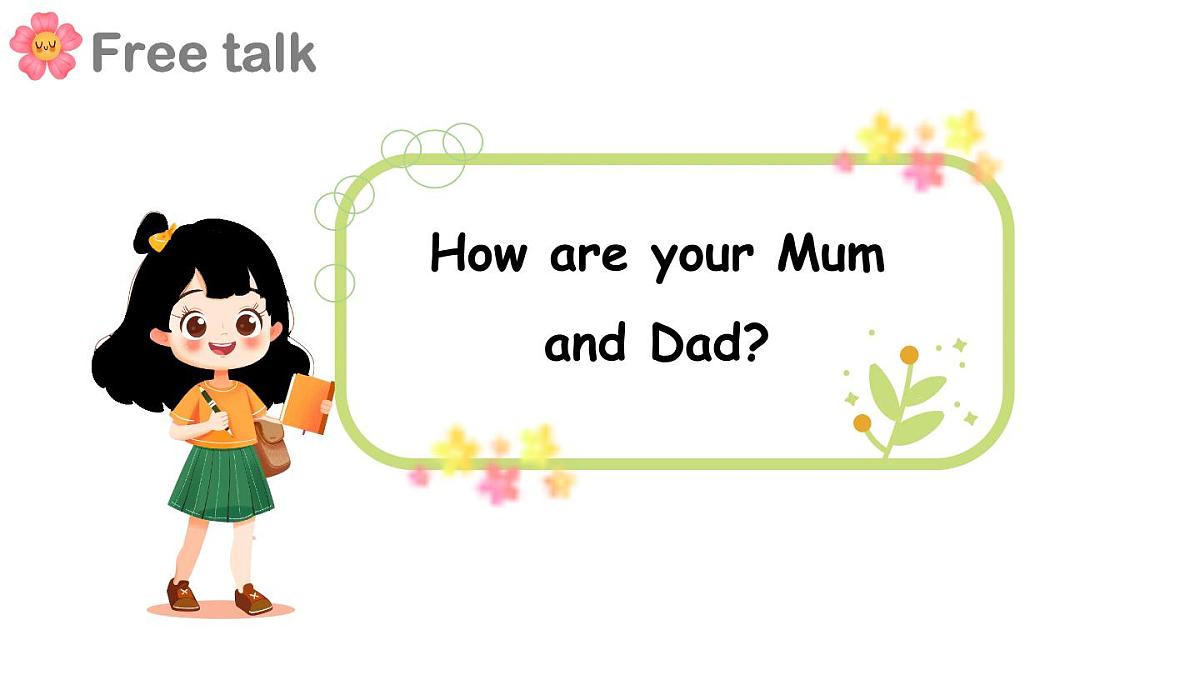 Free talk

How are your Mum and Dad?